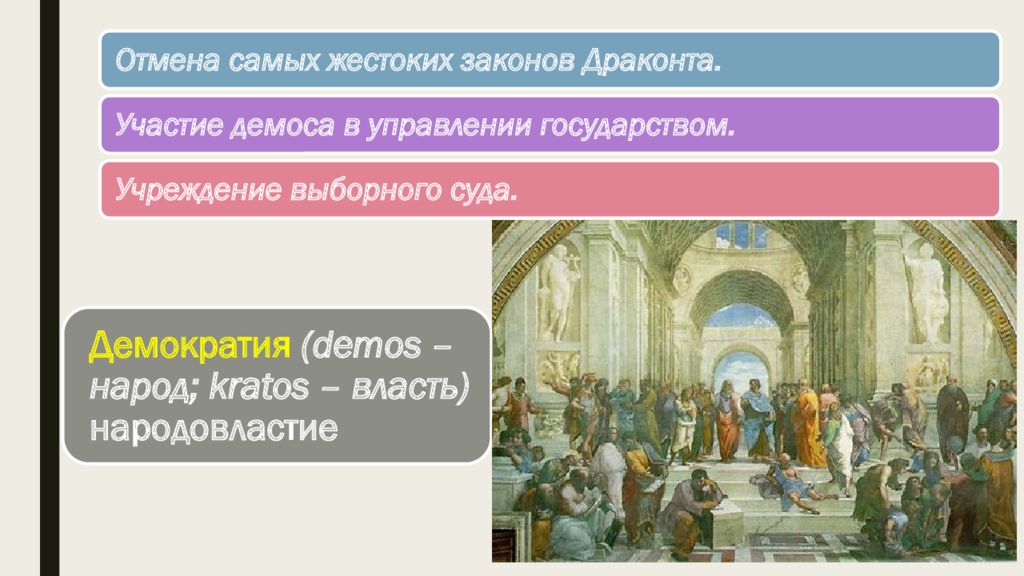 Отмена самых жестоких законов Драконта.

Участие демоса в управлении государством.

Учреждение выборного суда.

Демократия (demos – народ; kratos – власть) народовластие